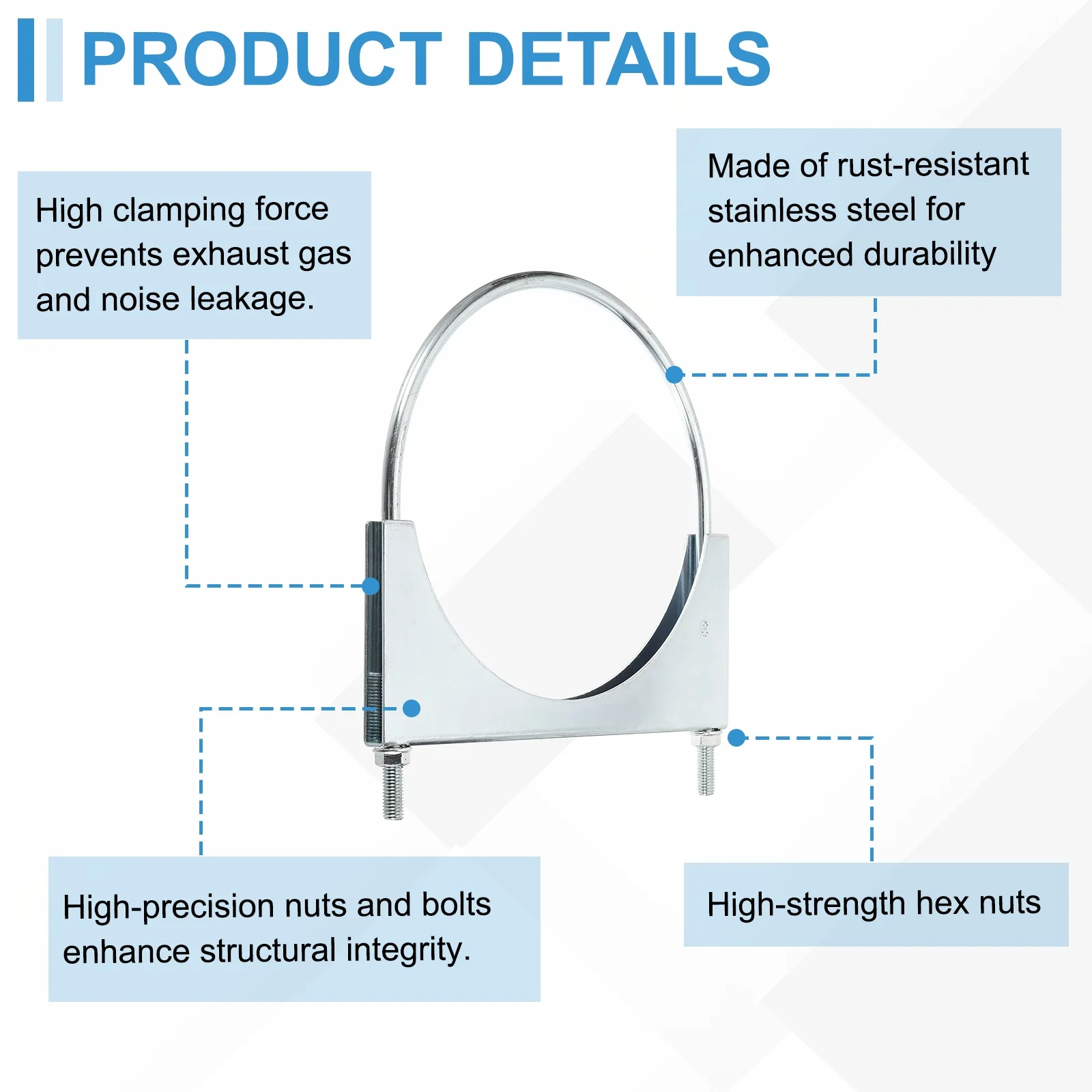 PRODUCT DETAILS

High clamping force prevents exhaust gas and noise leakage.

Made of rust-resistant stainless steel for enhanced durability

High-precision nuts and bolts enhance structural integrity.

High-strength hex nuts